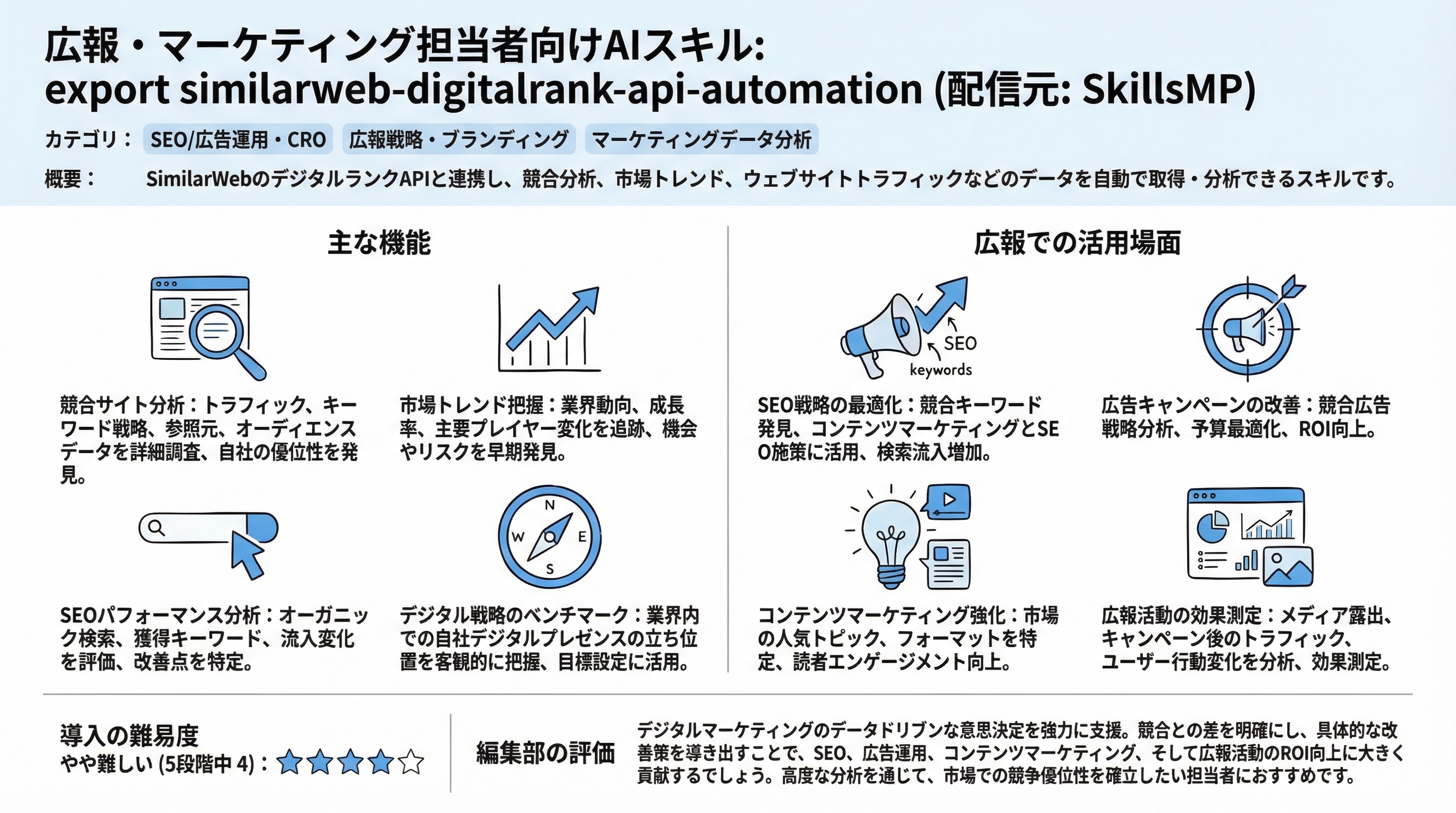 広報・マーケティング担当者向けAIスキル:
export similarweb-digitalrank-api-automation (配信元: SkillsMP)

カテゴリ： SEO/広告運用・CRO 広報戦略・ブランディング マーケティングデータ分析

概要： SimilarWebのデジタルランクAPIと連携し、競合分析、市場トレンド、ウェブサイトトラフィックなどのデータを自動で取得・分析できるスキルです。

主な機能

競合サイト分析：トラフィック、キーワード戦略、参照元、オーディエンスデータを詳細調査、自社の優位性を発見。

市場トレンド把握：業界動向、成長率、主要プレイヤー変化を追跡、機会やリスクを早期発見。

SEOパフォーマンス分析：オーガニック検索、獲得キーワード、流入変化を評価、改善点を特定。

N
W
E
S

デジタル戦略のベンチマーク：業界内での自社デジタルプレゼンスの立ち位置を客観的に把握、目標設定に活用。

広報での活用場面

SEO
keywords

SEO戦略の最適化：競合キーワード発見、コンテンツマーケティングとSEO施策に活用、検索流入増加。

広告キャンペーンの改善：競合広告戦略分析、予算最適化、ROI向上。

コンテンツマーケティング強化：市場の人気トピック、フォーマットを特定、読者エンゲージメント向上。

広報活動の効果測定：メディア露出、キャンペーン後のトラフィック、ユーザー行動変化を分析、効果測定。

導入の難易度
やや難しい (5段階中 4)：★★★★☆

編集部の評価

デジタルマーケティングのデータドリブンな意思決定を強力に支援。競合との差を明確にし、具体的な改善策を導き出すことで、SEO、広告運用、コンテンツマーケティング、そして広報活動のROI向上に大きく貢献するでしょう。高度な分析を通じて、市場での競争優位性を確立したい担当者におすすめです。